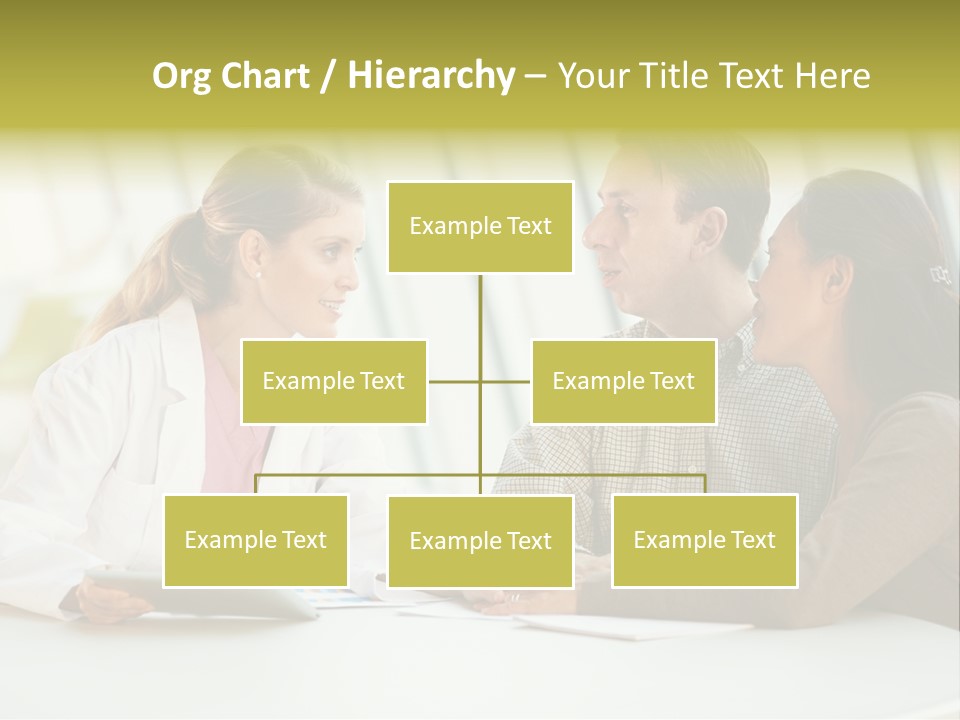 Org Chart / Hierarchy – Your Title Text Here

Example Text

Example Text

Example Text

Example Text

Example Text

Example Text